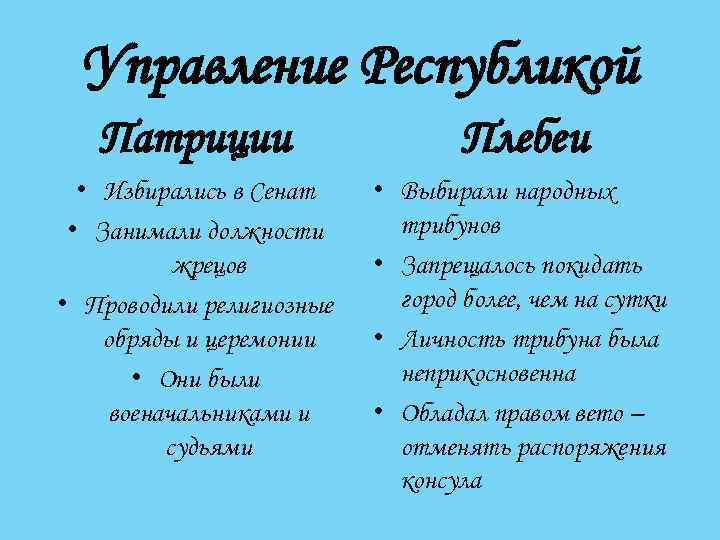 Управление Республикой

Патриции

• Избирались в Сенат
• Занимали должности жрецов
• Проводили религиозные обряды и церемонии
• Они были военачальниками и судьями

Плебеи

• Выбирали народных трибунов
• Запрещалось покидать город более, чем на сутки
• Личность трибуна была неприкосновенна
• Обладал правом вето – отменять распоряжения консула